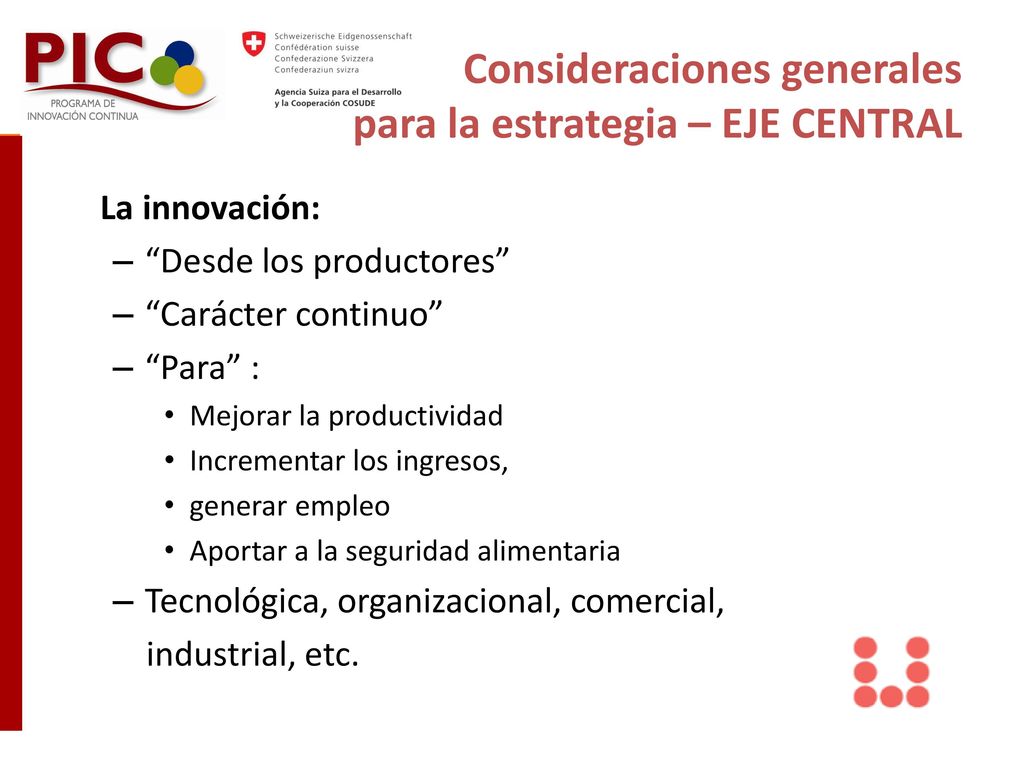 PIC
PROGRAMA DE INNOVACIÓN CONTINUA

Schweizerische Eidgenossenschaft
Confédération suisse
Confederazione Svizzera
Confederaziun svizra

Agencia Suiza para el Desarrollo y la Cooperación COSUDE

Consideraciones generales para la estrategia – EJE CENTRAL

La innovación:
– “Desde los productores”
– “Carácter continuo”
– “Para” :
• Mejorar la productividad
• Incrementar los ingresos,
• generar empleo
• Aportar a la seguridad alimentaria
– Tecnológica, organizacional, comercial, industrial, etc.